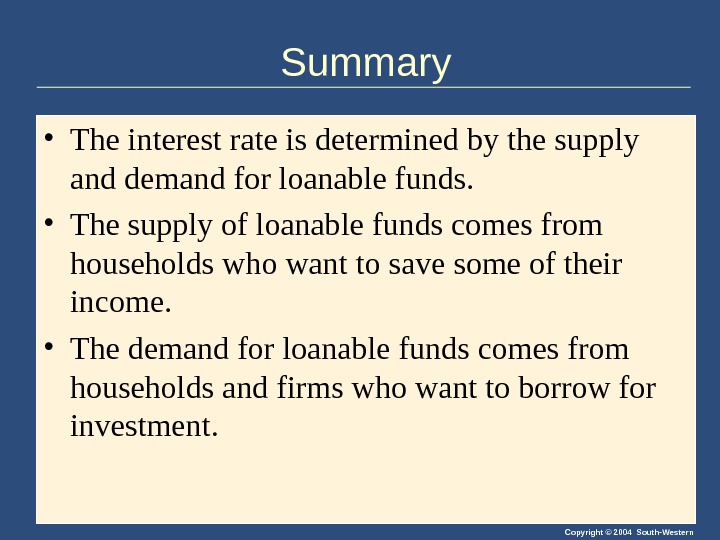 Summary

• The interest rate is determined by the supply and demand for loanable funds.

• The supply of loanable funds comes from households who want to save some of their income.

• The demand for loanable funds comes from households and firms who want to borrow for investment.

Copyright © 2004 South-Western